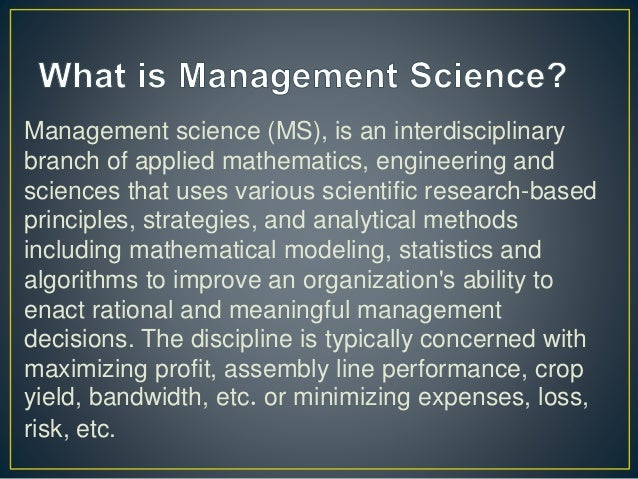 What is Management Science?

Management science (MS), is an interdisciplinary branch of applied mathematics, engineering and sciences that uses various scientific research-based principles, strategies, and analytical methods including mathematical modeling, statistics and algorithms to improve an organization's ability to enact rational and meaningful management decisions. The discipline is typically concerned with maximizing profit, assembly line performance, crop yield, bandwidth, etc. or minimizing expenses, loss, risk, etc.